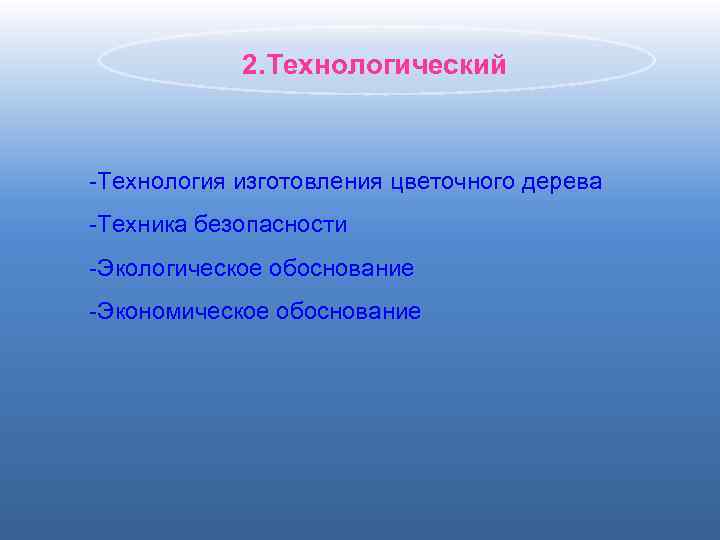 2.Технологический

-Технология изготовления цветочного дерева

-Техника безопасности

-Экологическое обоснование

-Экономическое обоснование